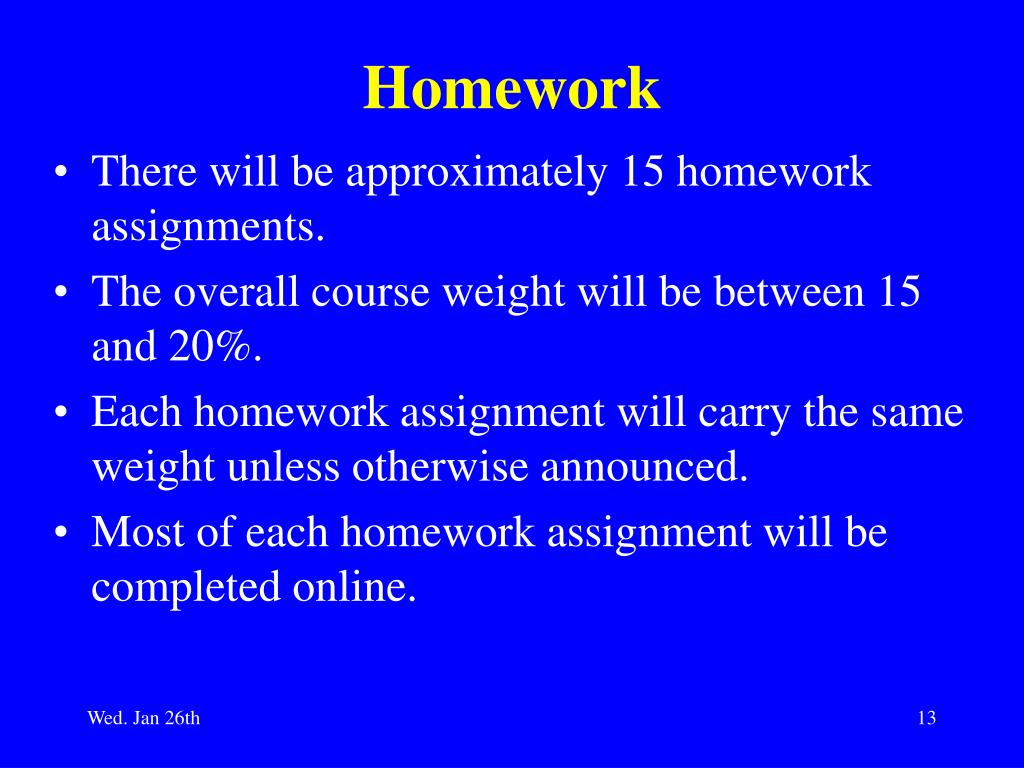 Homework

• There will be approximately 15 homework assignments.
• The overall course weight will be between 15 and 20%.
• Each homework assignment will carry the same weight unless otherwise announced.
• Most of each homework assignment will be completed online.

Wed. Jan 26th

13